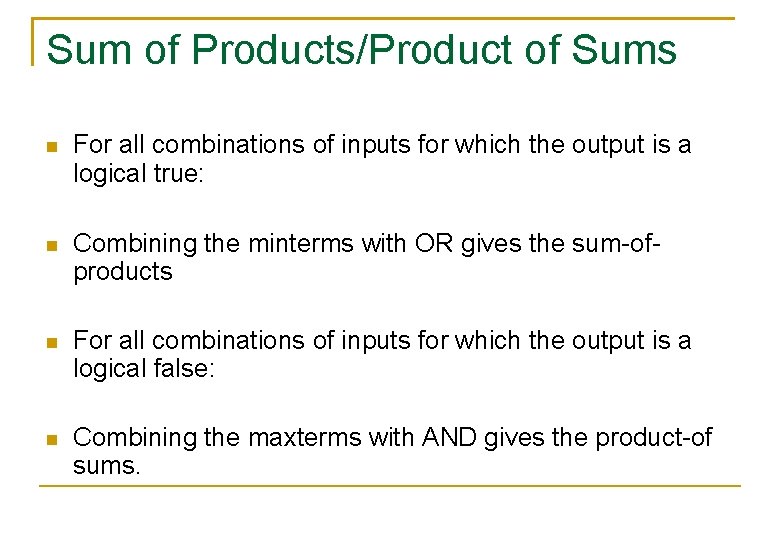 Sum of Products/Product of Sums

For all combinations of inputs for which the output is a logical true:

Combining the minterms with OR gives the sum-of-products

For all combinations of inputs for which the output is a logical false:

Combining the maxterms with AND gives the product-of sums.